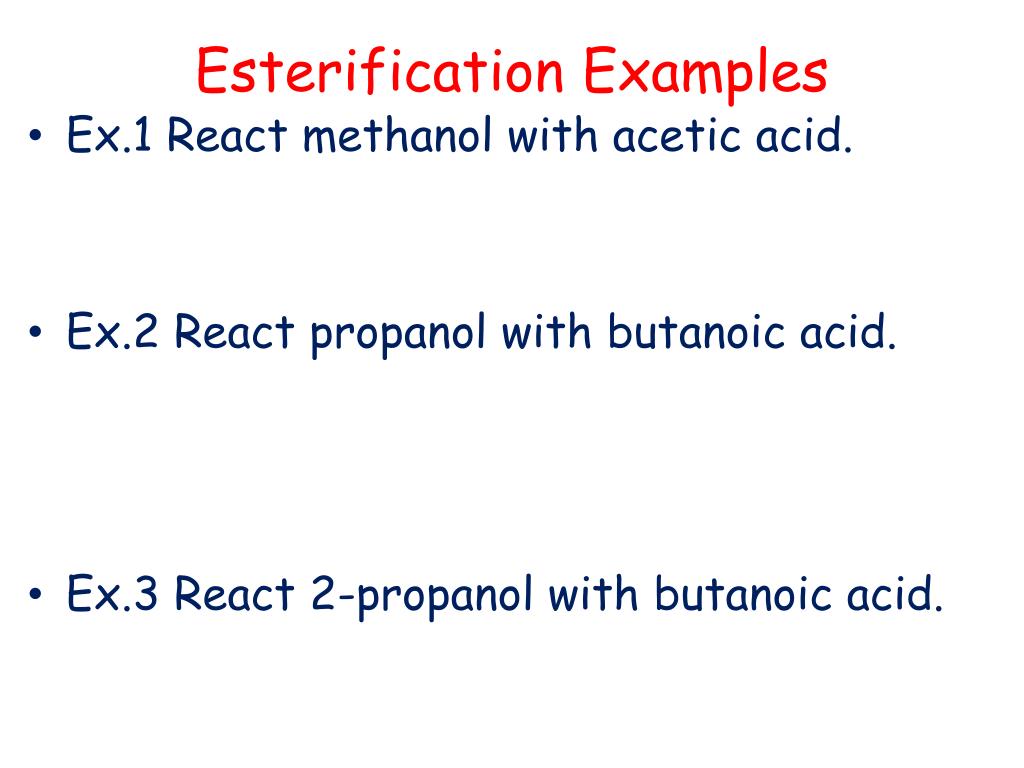 Esterification Examples

• Ex.1 React methanol with acetic acid.

• Ex.2 React propanol with butanoic acid.

• Ex.3 React 2-propanol with butanoic acid.